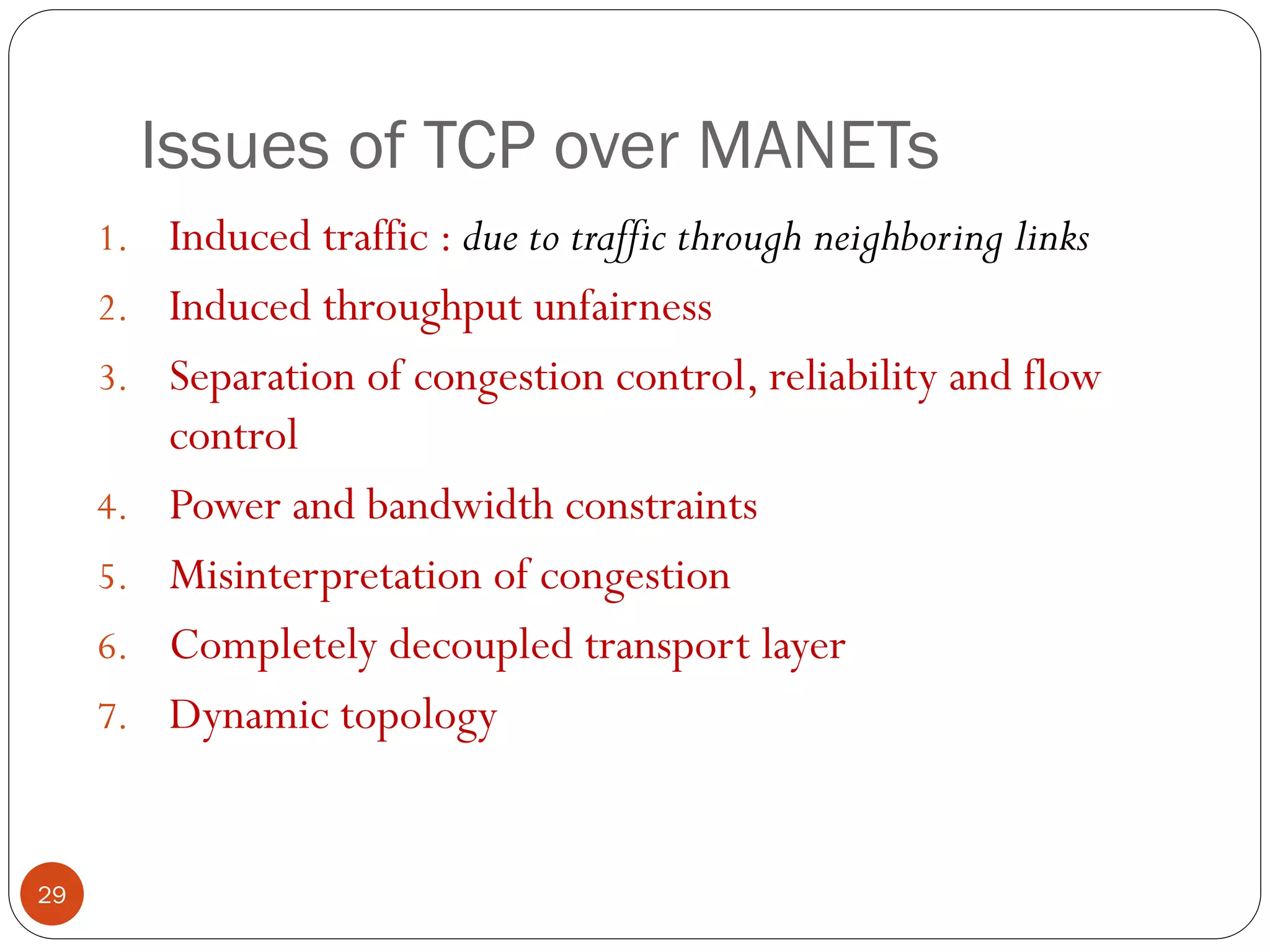 Issues of TCP over MANETs

1. Induced traffic : due to traffic through neighboring links
2. Induced throughput unfairness
3. Separation of congestion control, reliability and flow control
4. Power and bandwidth constraints
5. Misinterpretation of congestion
6. Completely decoupled transport layer
7. Dynamic topology

29